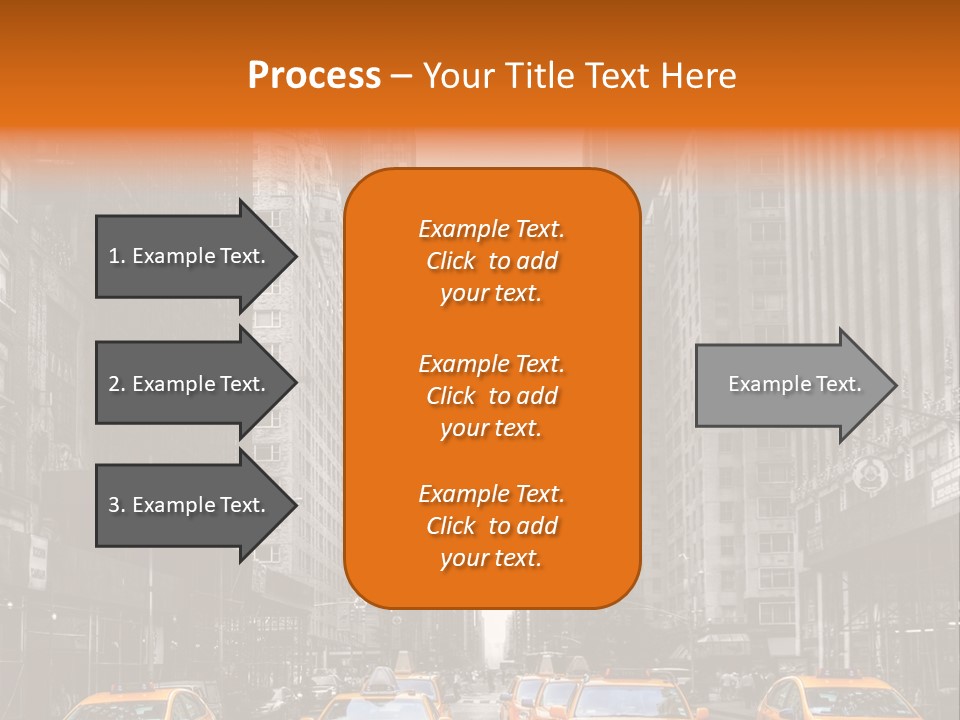 Process – Your Title Text Here

1. Example Text.

2. Example Text.

3. Example Text.

Example Text. Click to add your text.

Example Text. Click to add your text.

Example Text. Click to add your text.

Example Text.